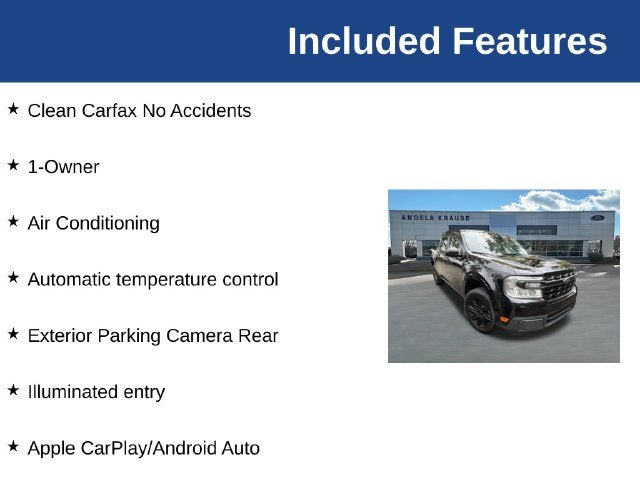 Included Features

★ Clean Carfax No Accidents

★ 1-Owner

★ Air Conditioning

★ Automatic temperature control

★ Exterior Parking Camera Rear

★ Illuminated entry

★ Apple CarPlay/Android Auto

ANGELA KRAUSE